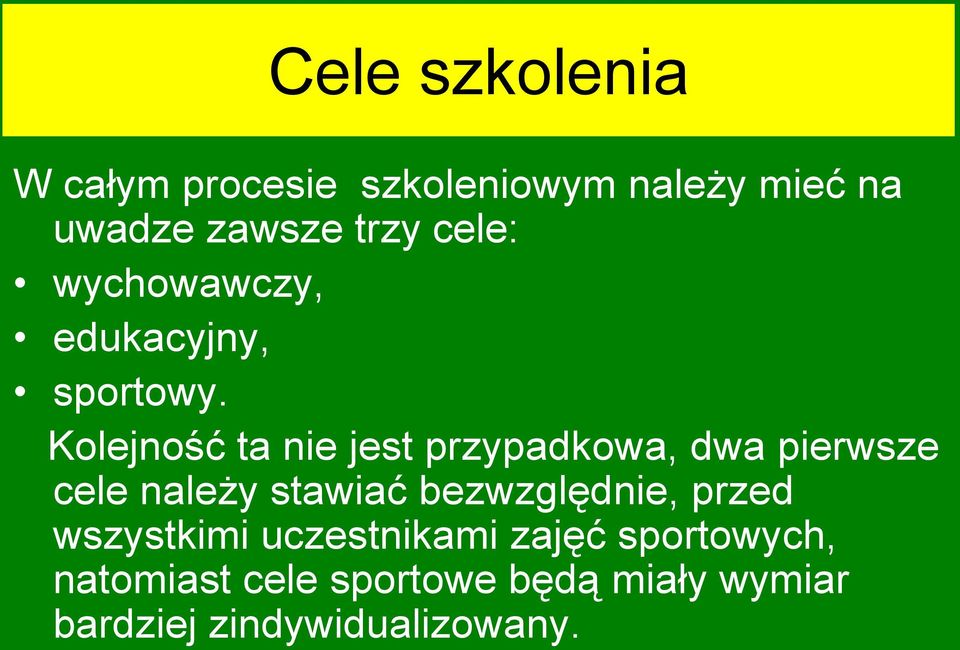 Cele szkolenia

W całym procesie szkoleniowym należy mieć na uwadze zawsze trzy cele:

• wychowawczy,
• edukacyjny,
• sportowy.

Kolejność ta nie jest przypadkowa, dwa pierwsze cele należy stawiać bezwzględnie, przed wszystkimi uczestnikami zajęć sportowych, natomiast cele sportowe będą miały wymiar bardziej zindywidualizowany.